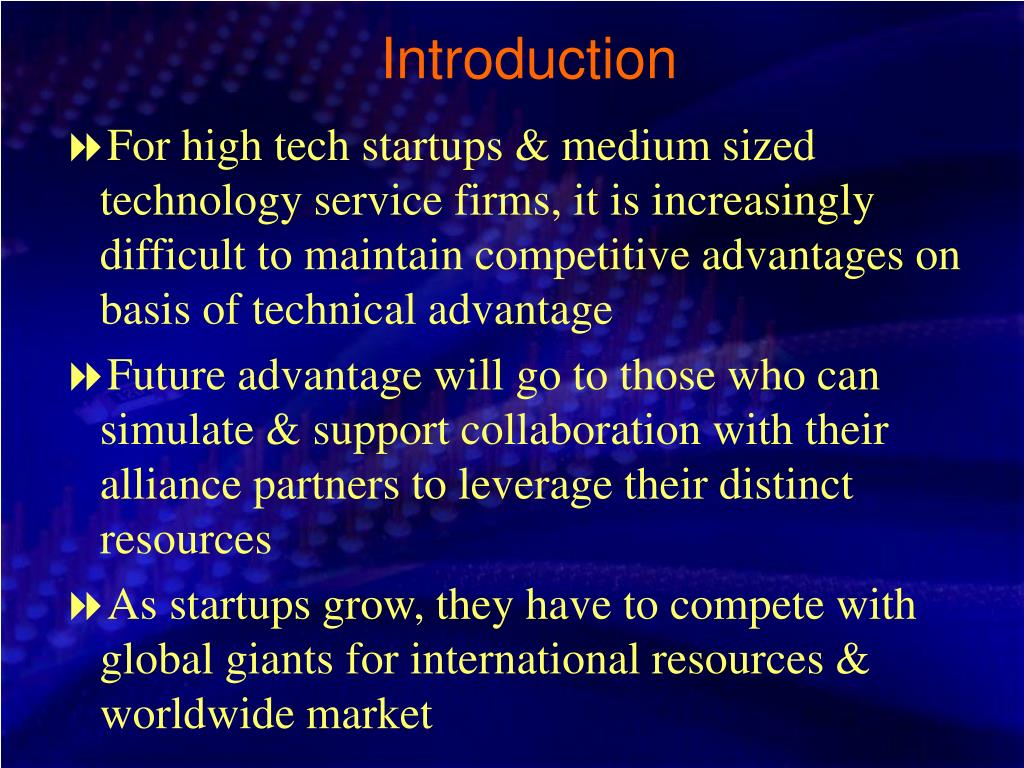 Introduction

For high tech startups & medium sized technology service firms, it is increasingly difficult to maintain competitive advantages on basis of technical advantage

Future advantage will go to those who can simulate & support collaboration with their alliance partners to leverage their distinct resources

As startups grow, they have to compete with global giants for international resources & worldwide market